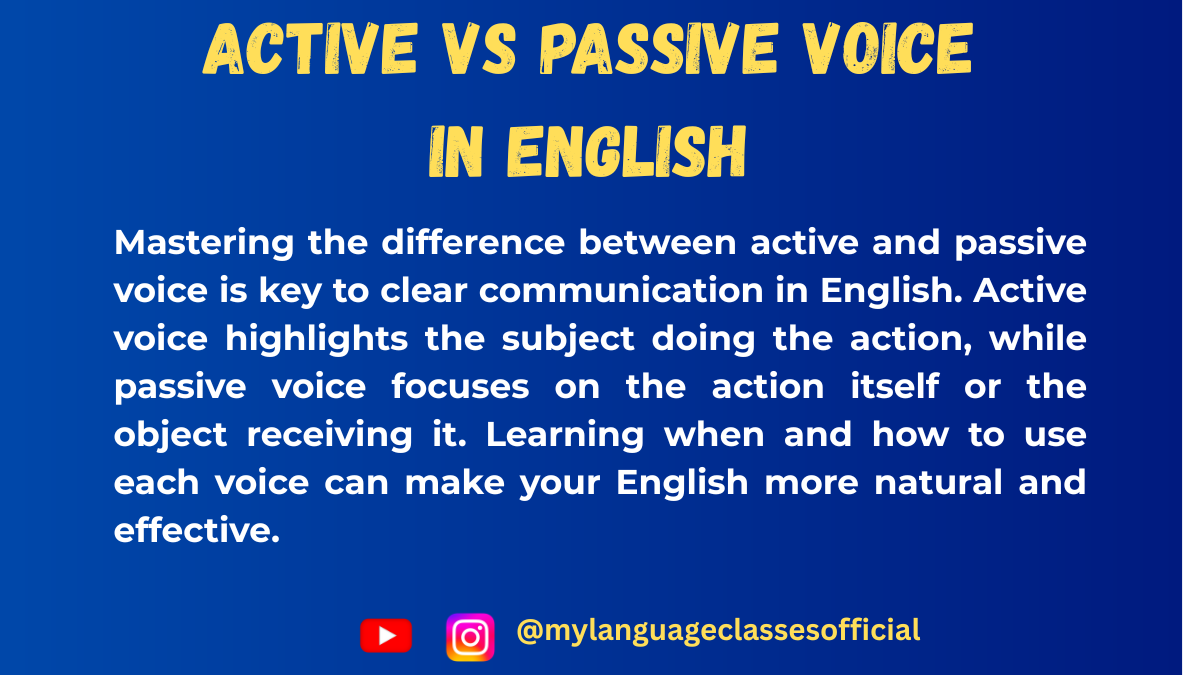 ACTIVE VS PASSIVE VOICE IN ENGLISH

Mastering the difference between active and passive voice is key to clear communication in English. Active voice highlights the subject doing the action, while passive voice focuses on the action itself or the object receiving it. Learning when and how to use each voice can make your English more natural and effective.

@mylanguageclassesofficial